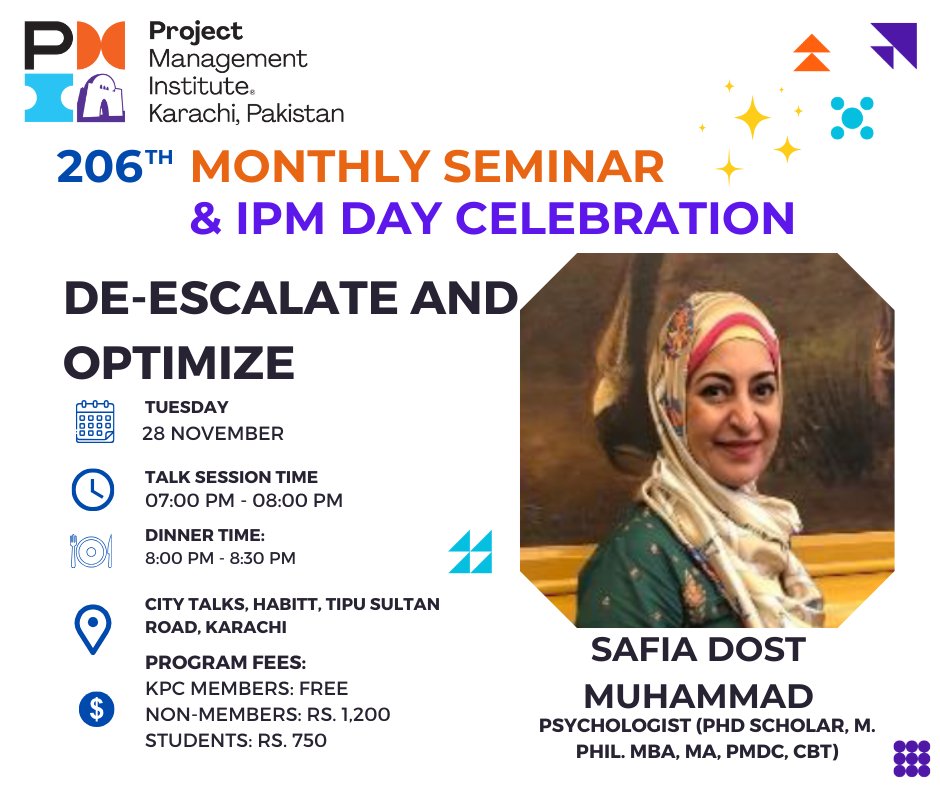 Project Management Institute® Karachi, Pakistan

206TH MONTHLY SEMINAR & IPM DAY CELEBRATION

DE-ESCALATE AND OPTIMIZE

TUESDAY
28 NOVEMBER

TALK SESSION TIME
07:00 PM - 08:00 PM

DINNER TIME:
8:00 PM - 8:30 PM

CITY TALKS, HABITT, TIPU SULTAN ROAD, KARACHI

PROGRAM FEES:
KPC MEMBERS: FREE
NON-MEMBERS: RS. 1,200
STUDENTS: RS. 750

SAFIA DOST MUHAMMAD
PSYCHOLOGIST (PHD SCHOLAR, M. PHIL. MBA, MA, PMDC, CBT)